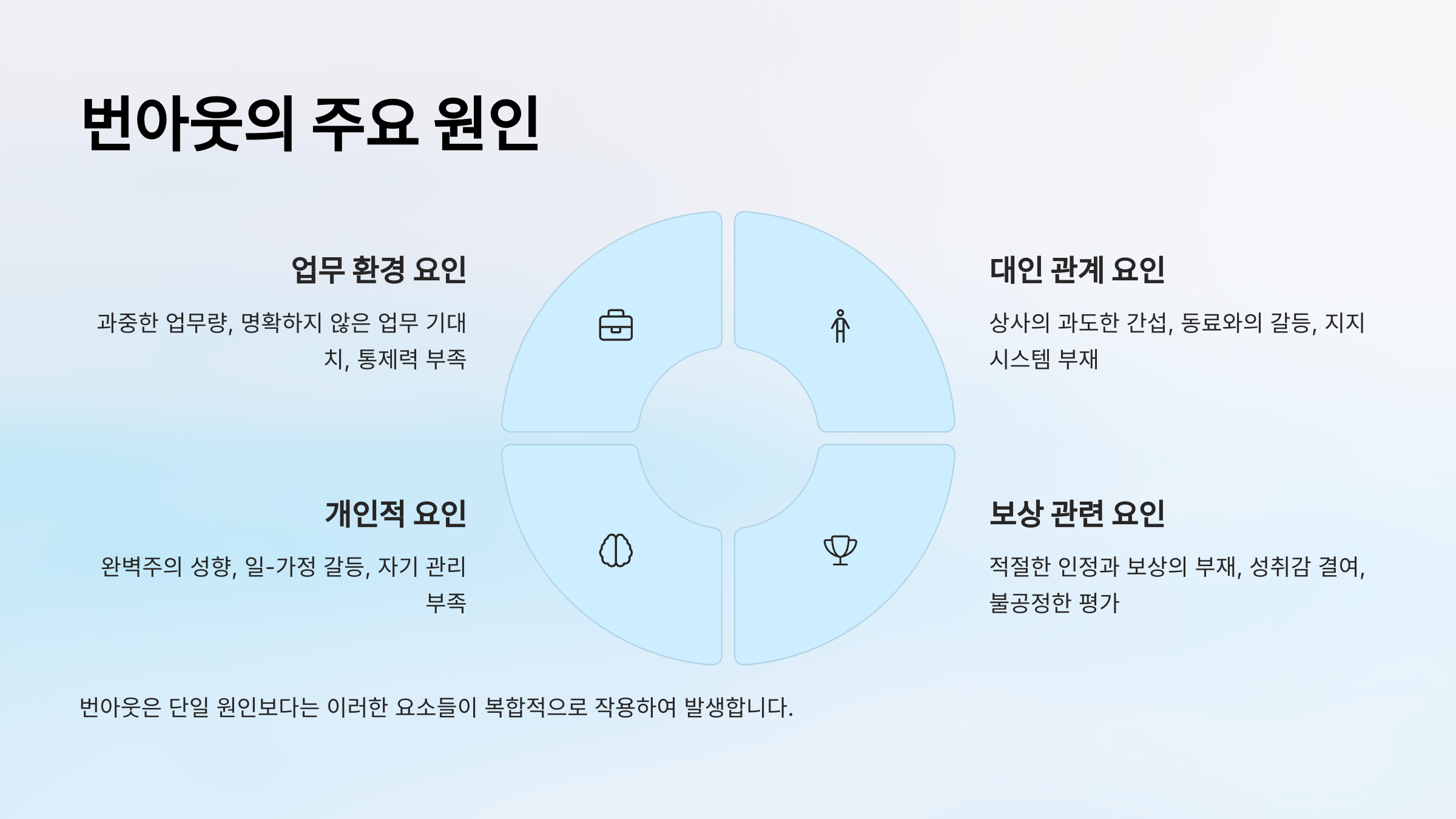 번아웃의 주요 원인

업무 환경 요인

과중한 업무량, 명확하지 않은 업무 기대치, 통제력 부족

대인 관계 요인

상사의 과도한 간섭, 동료와의 갈등, 지지 시스템 부재

개인적 요인

완벽주의 성향, 일-가정 갈등, 자기 관리 부족

보상 관련 요인

적절한 인정과 보상의 부재, 성취감 결여, 불공정한 평가

번아웃은 단일 원인보다는 이러한 요소들이 복합적으로 작용하여 발생합니다.